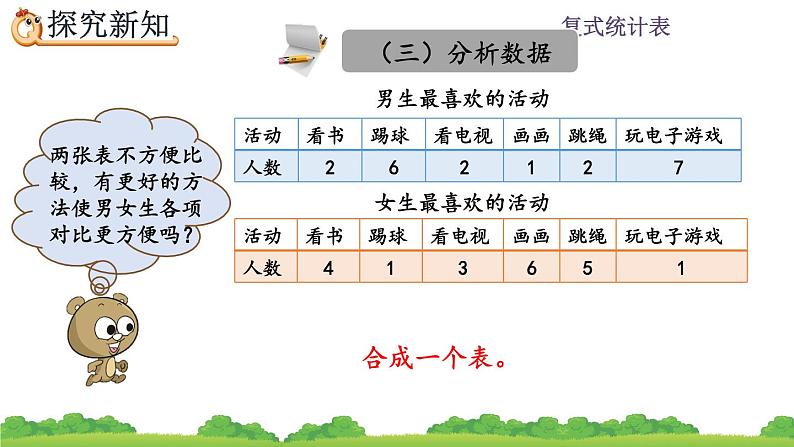 探究新知

复式统计表

（三）分析数据

两张表不方便比较，有更好的方法使男女生各项对比更方便吗？

男生最喜欢的活动

| 活动 | 看书 | 踢球 | 看电视 | 画画 | 跳绳 | 玩电子游戏 |
|---|---|---|---|---|---|---|
| 人数 | 2 | 6 | 2 | 1 | 2 | 7 |

女生最喜欢的活动

| 活动 | 看书 | 踢球 | 看电视 | 画画 | 跳绳 | 玩电子游戏 |
|---|---|---|---|---|---|---|
| 人数 | 4 | 1 | 3 | 6 | 5 | 1 |

合成一个表。